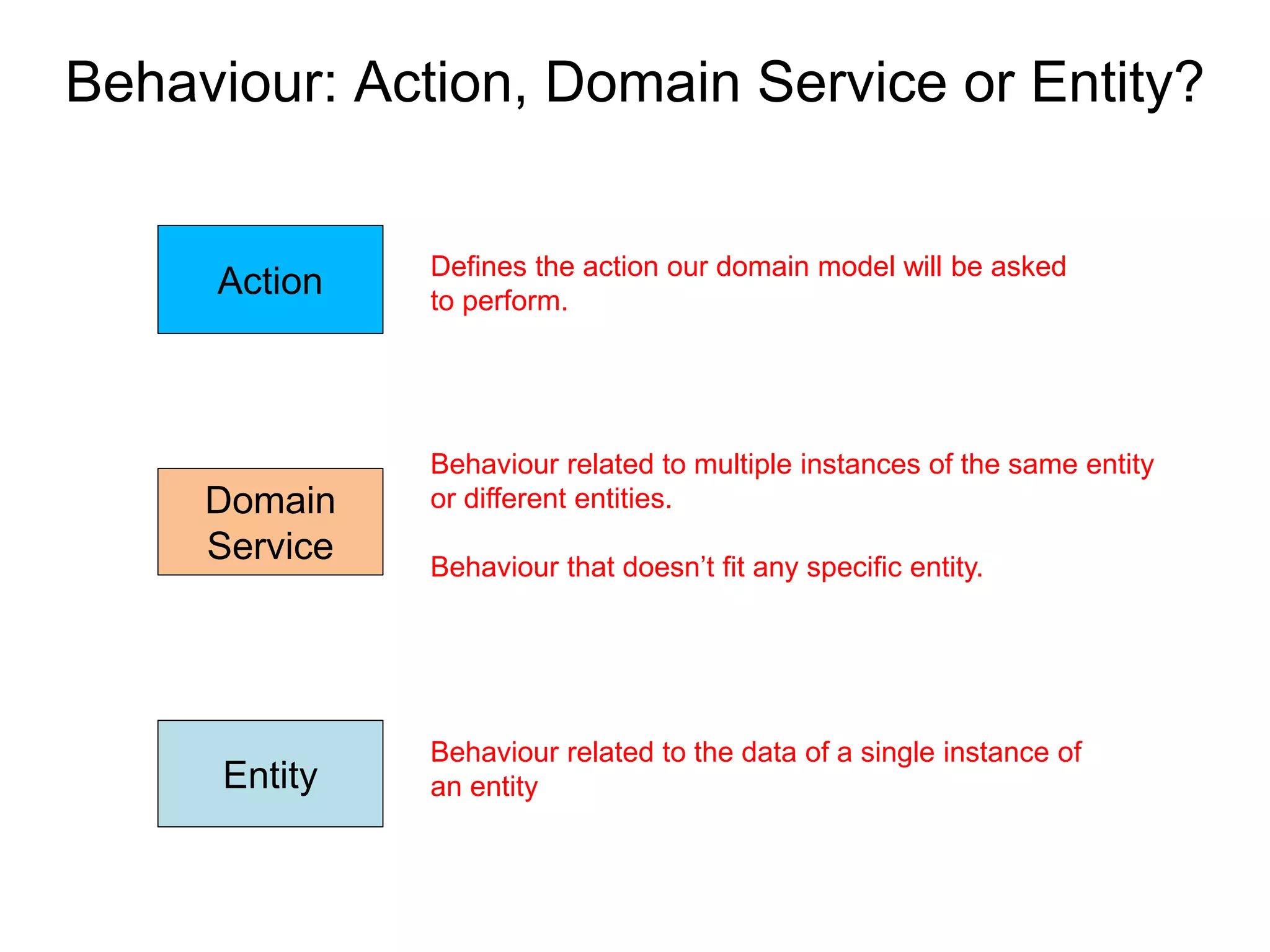 Behaviour: Action, Domain Service or Entity?

Action

Defines the action our domain model will be asked to perform.

Domain Service

Behaviour related to multiple instances of the same entity or different entities.

Behaviour that doesn’t fit any specific entity.

Entity

Behaviour related to the data of a single instance of an entity